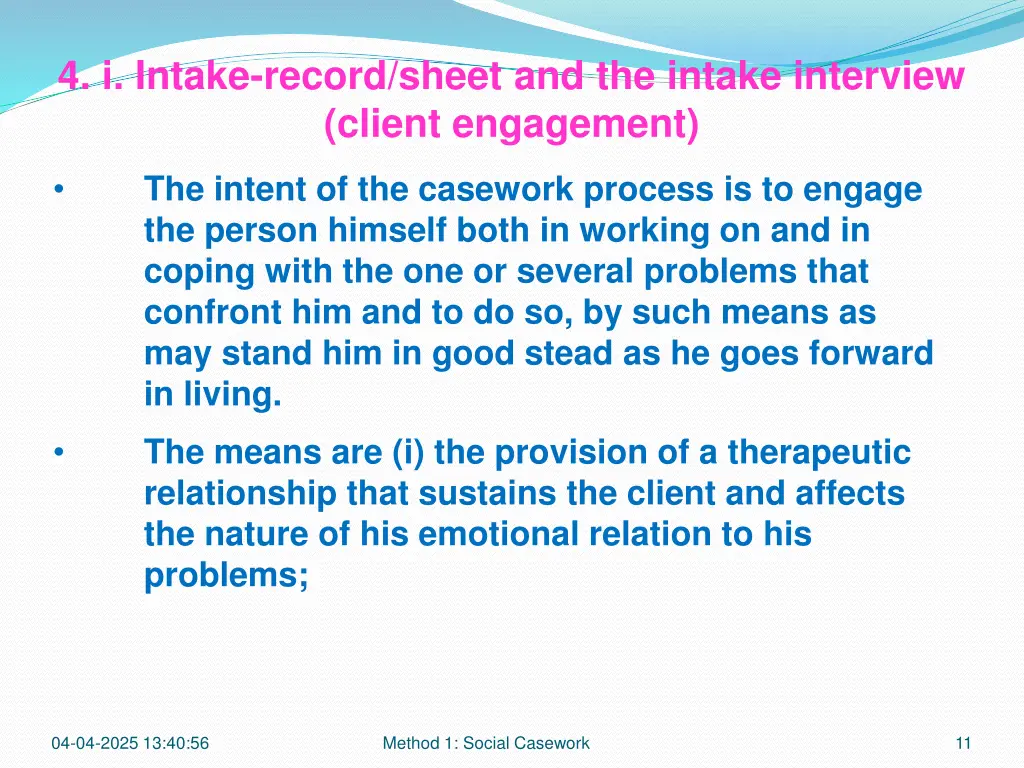 4. i. Intake-record/sheet and the intake interview (client engagement)

• The intent of the casework process is to engage the person himself both in working on and in coping with the one or several problems that confront him and to do so, by such means as may stand him in good stead as he goes forward in living.

• The means are (i) the provision of a therapeutic relationship that sustains the client and affects the nature of his emotional relation to his problems;

04-04-2025 13:40:56

Method 1: Social Casework

11